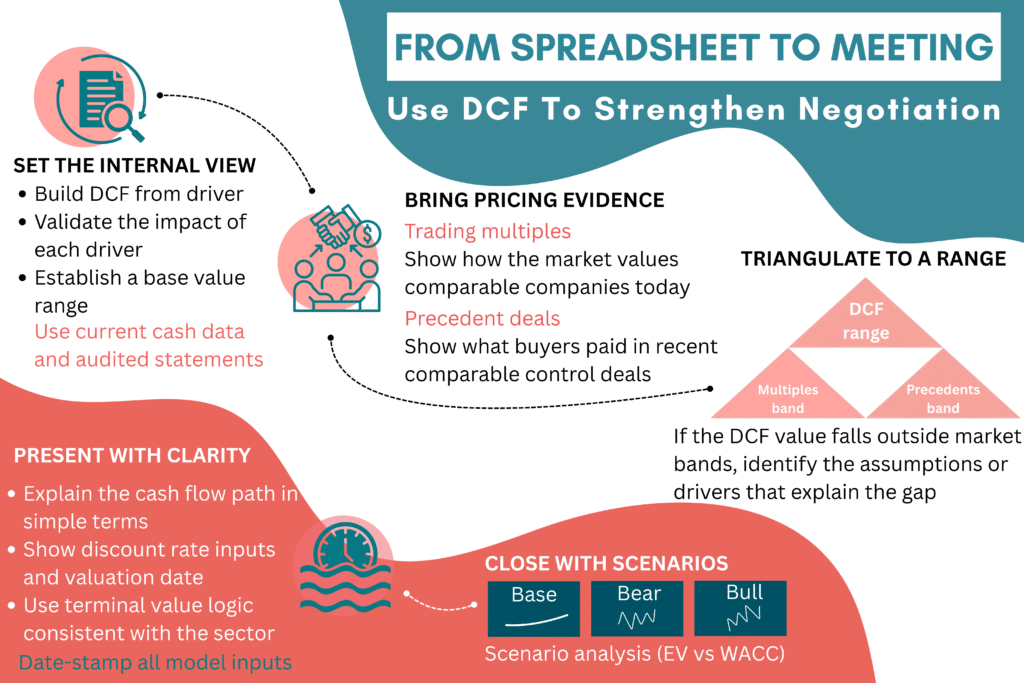 FROM SPREADSHEET TO MEETING

Use DCF To Strengthen Negotiation

SET THE INTERNAL VIEW
• Build DCF from driver
• Validate the impact of each driver
• Establish a base value range
Use current cash data and audited statements

BRING PRICING EVIDENCE
Trading multiples
Show how the market values comparable companies today
Precedent deals
Show what buyers paid in recent comparable control deals

TRIANGULATE TO A RANGE
DCF range
Multiples band
Precedents band
If the DCF value falls outside market bands, identify the assumptions or drivers that explain the gap

PRESENT WITH CLARITY
• Explain the cash flow path in simple terms
• Show discount rate inputs and valuation date
• Use terminal value logic consistent with the sector
Date-stamp all model inputs

CLOSE WITH SCENARIOS
Base
Bear
Bull
Scenario analysis (EV vs WACC)